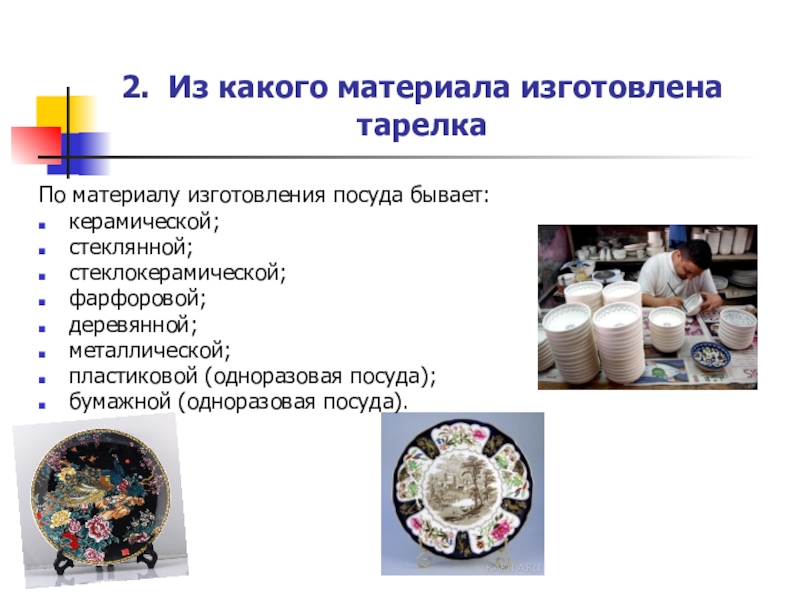 2. Из какого материала изготовлена тарелка

По материалу изготовления посуда бывает:
- керамической;
- стеклянной;
- стеклокерамической;
- фарфоровой;
- деревянной;
- металлической;
- пластиковой (одноразовая посуда);
- бумажной (одноразовая посуда).